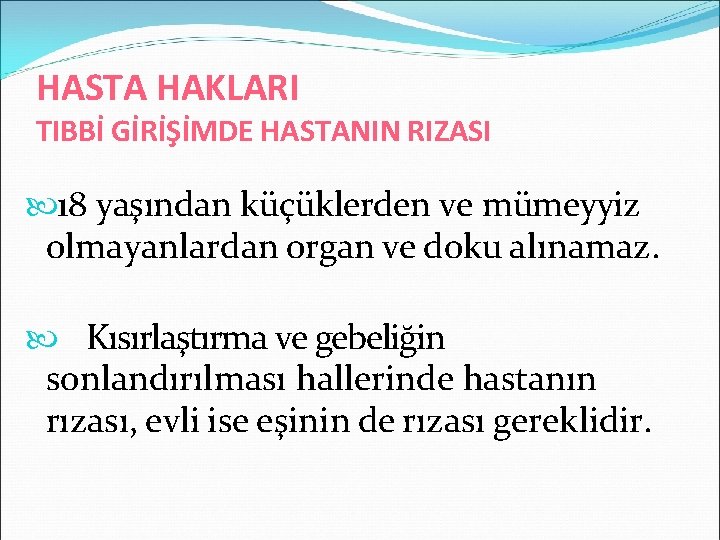 HASTA HAKLARI
TIBBİ GİRİŞİMDE HASTANIN RIZASI

18 yaşından küçüklerden ve mümeyyiz olmayanlardan organ ve doku alınamaz.

Kısırlaştırma ve gebeliğin sonlandırılması hallerinde hastanın rızası, evli ise eşinin de rızası gereklidir.